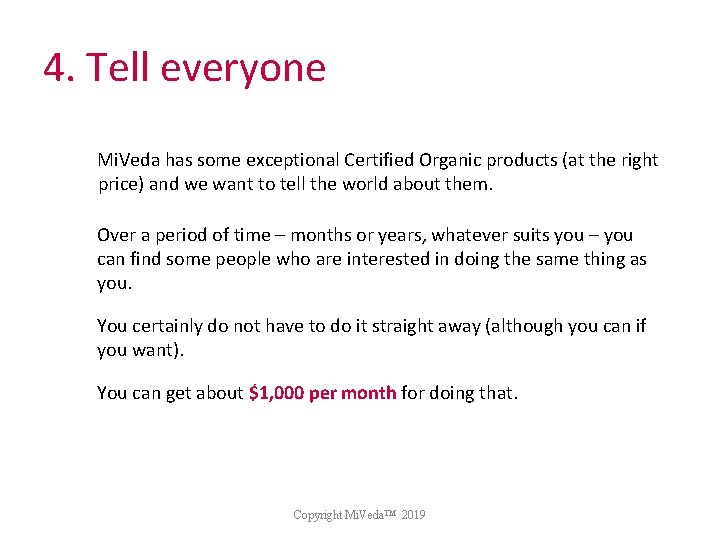 4. Tell everyone

MiVeda has some exceptional Certified Organic products (at the right price) and we want to tell the world about them.

Over a period of time – months or years, whatever suits you – you can find some people who are interested in doing the same thing as you.

You certainly do not have to do it straight away (although you can if you want).

You can get about **$1,000 per month** for doing that.

Copyright MiVeda™ 2019